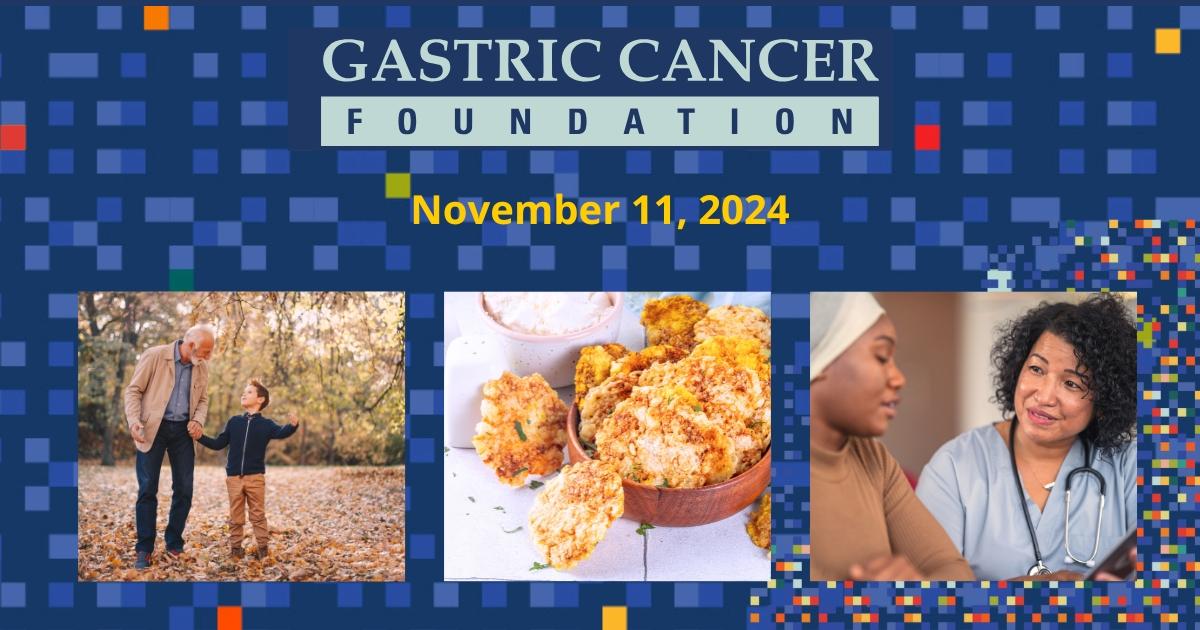 GASTRIC CANCER
FOUNDATION

November 11, 2024